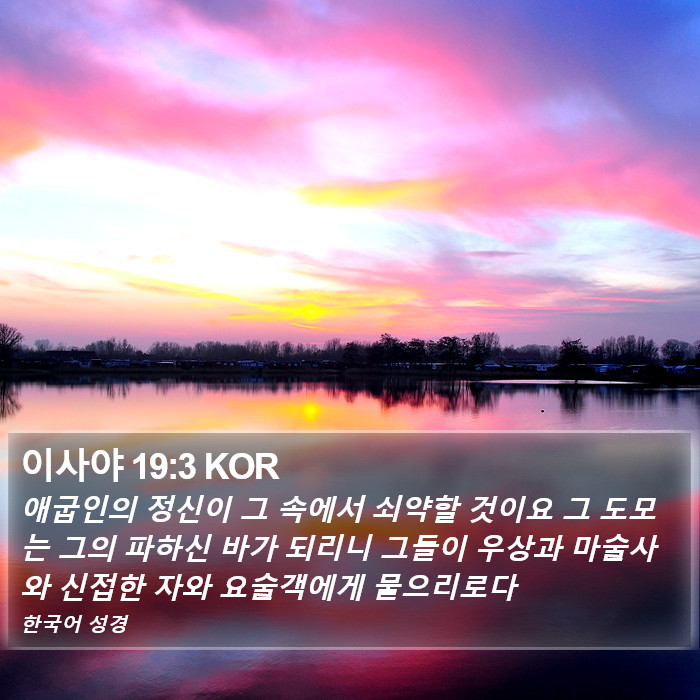 이사야 19:3 KOR

애굽인의 정신이 그 속에서 쇠약할 것이요 그 도모는 그의 파하신 바가 되리니 그들이 우상과 마술사와 신접한 자와 요술객에게 물으리로다

한국어 성경